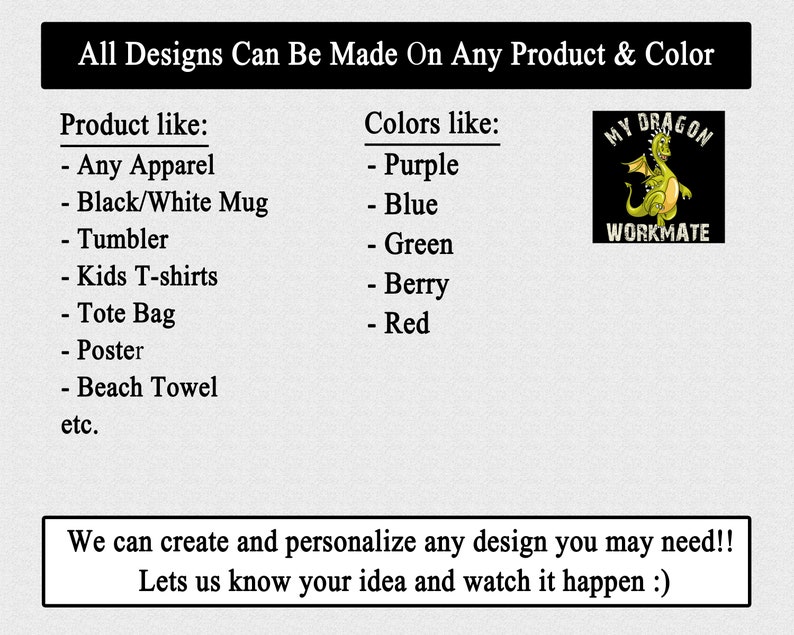 All Designs Can Be Made On Any Product & Color

Product like:
- Any Apparel
- Black/White Mug
- Tumbler
- Kids T-shirts
- Tote Bag
- Poster
- Beach Towel
etc.

Colors like:
- Purple
- Blue
- Green
- Berry
- Red

MY DRAGON
WORKMATE

We can create and personalize any design you may need!!
Lets us know your idea and watch it happen :)